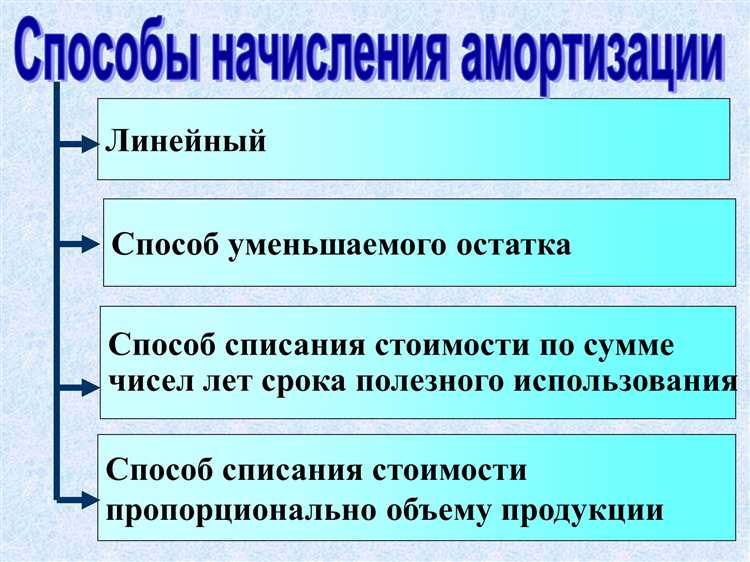 Способы начисления амортизации

Линейный

Способ уменьшаемого остатка

Способ списания стоимости по сумме чисел лет срока полезного использования

Способ списания стоимости пропорционально объему продукции